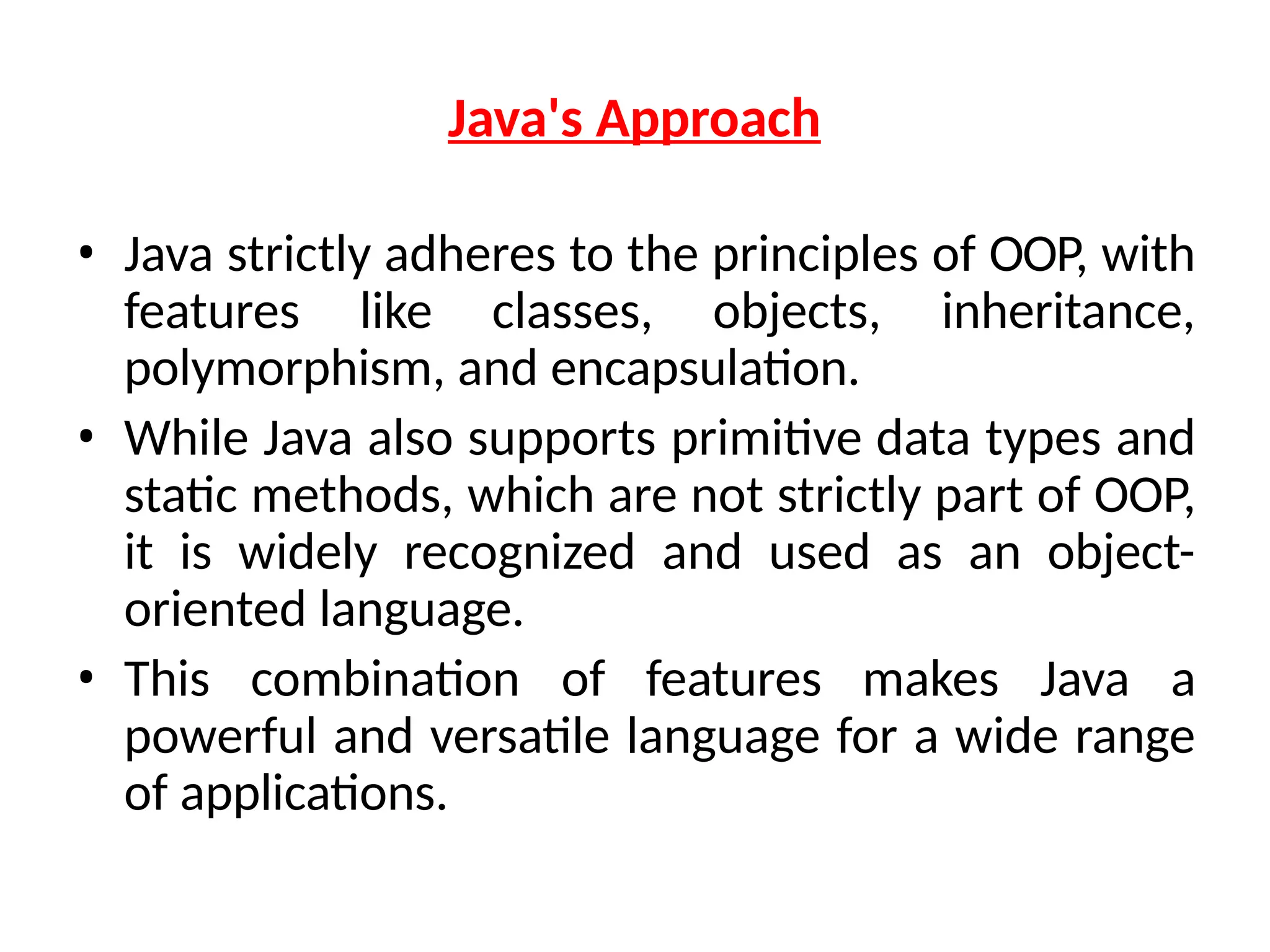 Java's Approach

• Java strictly adheres to the principles of OOP, with features like classes, objects, inheritance, polymorphism, and encapsulation.
• While Java also supports primitive data types and static methods, which are not strictly part of OOP, it is widely recognized and used as an object-oriented language.
• This combination of features makes Java a powerful and versatile language for a wide range of applications.